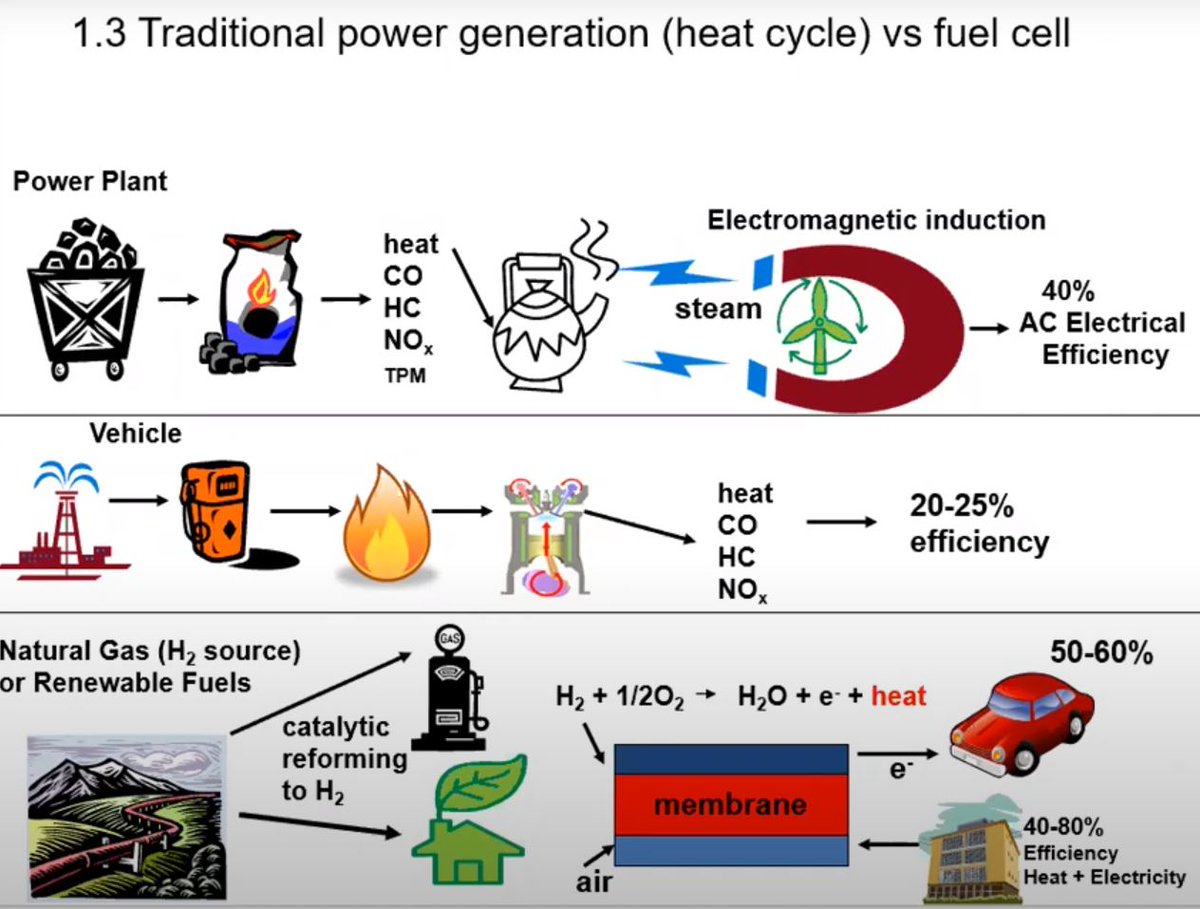 1.3 Traditional power generation (heat cycle) vs fuel cell

Power Plant

heat
CO
HC
$NO_x$
TPM

Electromagnetic induction

steam

40%
AC Electrical
Efficiency

Vehicle

heat
CO
HC
$NO_x$

20-25%
efficiency

Natural Gas ($H_2$ source)
or Renewable Fuels

GAS

catalytic
reforming
to $H_2$

$H_2 + 1/2O_2 \rightarrow H_2O + e^- +$ heat

membrane

air

$e^-$

50-60%

40-80%
Efficiency
Heat + Electricity